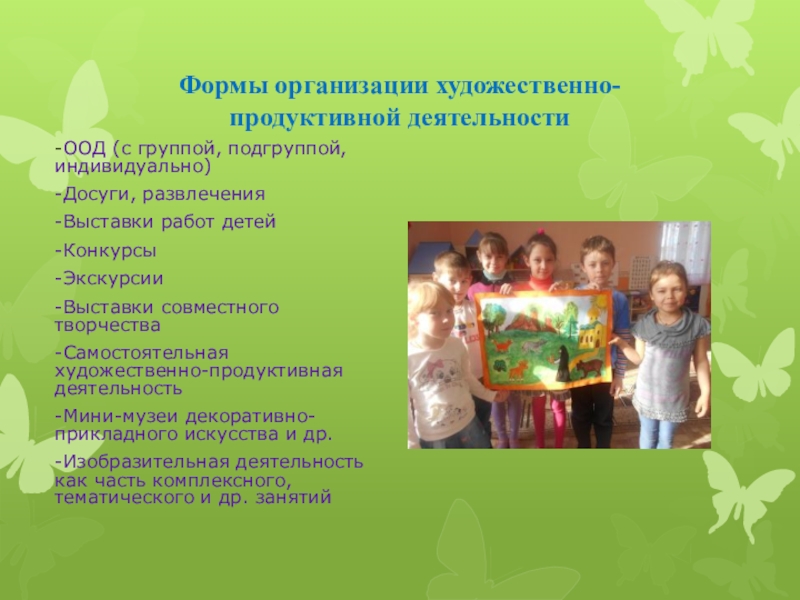 Формы организации художественно-продуктивной деятельности

-ООД (с группой, подгруппой, индивидуально)

-Досуги, развлечения

-Выставки работ детей

-Конкурсы

-Экскурсии

-Выставки совместного творчества

-Самостоятельная художественно-продуктивная деятельность

-Мини-музеи декоративно-прикладного искусства и др.

-Изобразительная деятельность как часть комплексного, тематического и др. занятий